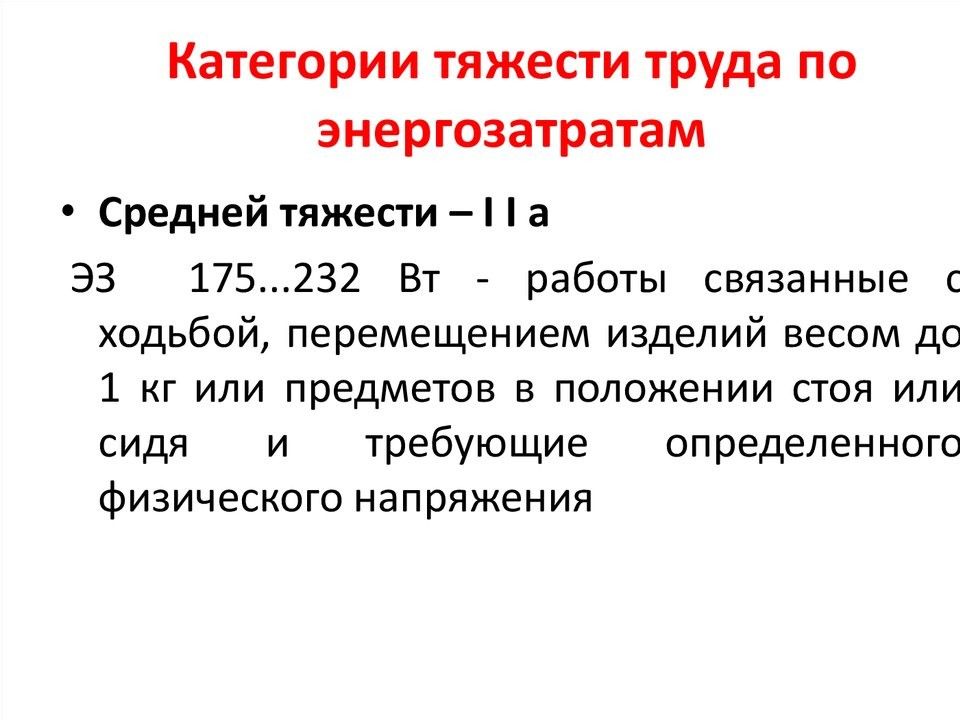 Категории тяжести труда по энергозатратам

• Средней тяжести – I I а

ЭЗ 175...232 Вт - работы связанные с ходьбой, перемещением изделий весом до 1 кг или предметов в положении стоя или сидя и требующие определенного физического напряжения